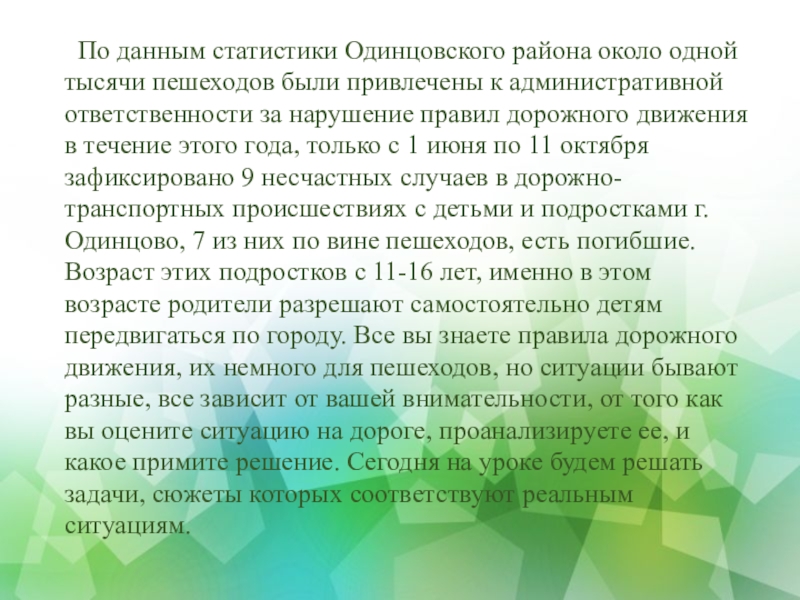 По данным статистики Одинцовского района около одной тысячи пешеходов были привлечены к административной ответственности за нарушение правил дорожного движения в течение этого года, только с 1 июня по 11 октября зафиксировано 9 несчастных случаев в дорожно-транспортных происшествиях с детьми и подростками г. Одинцово, 7 из них по вине пешеходов, есть погибшие. Возраст этих подростков с 11-16 лет, именно в этом возрасте родители разрешают самостоятельно детям передвигаться по городу. Все вы знаете правила дорожного движения, их немного для пешеходов, но ситуации бывают разные, все зависит от вашей внимательности, от того как вы оцените ситуацию на дороге, проанализируете ее, и какое примите решение. Сегодня на уроке будем решать задачи, сюжеты которых соответствуют реальным ситуациям.